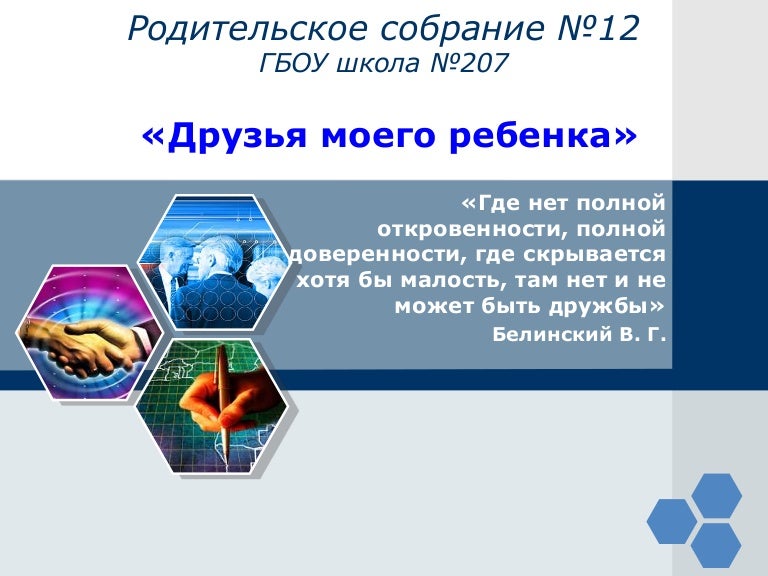 Родительское собрание №12
ГБОУ школа №207

«Друзья моего ребенка»

«Где нет полной откровенности, полной доверенности, где скрывается хотя бы малость, там нет и не может быть дружбы»
Белинский В. Г.